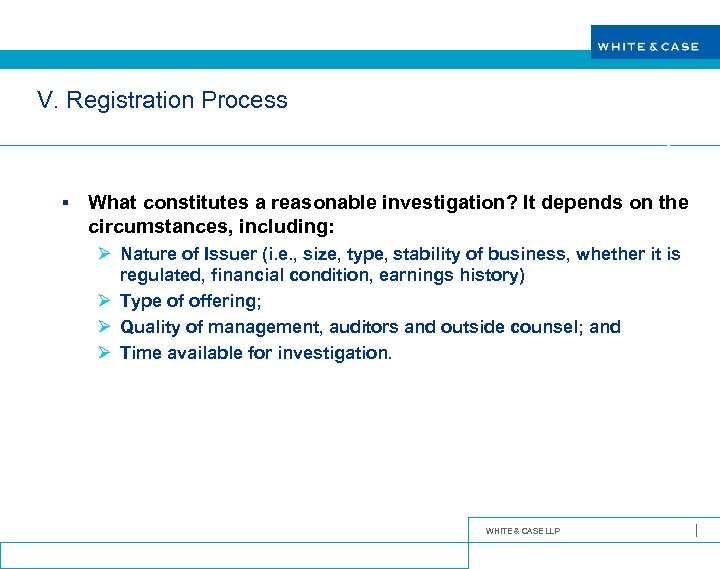 WHITE & CASE

V. Registration Process

▪ What constitutes a reasonable investigation? It depends on the circumstances, including:

➢ Nature of Issuer (i.e., size, type, stability of business, whether it is regulated, financial condition, earnings history)

➢ Type of offering;

➢ Quality of management, auditors and outside counsel; and

➢ Time available for investigation.

WHITE & CASE LLP